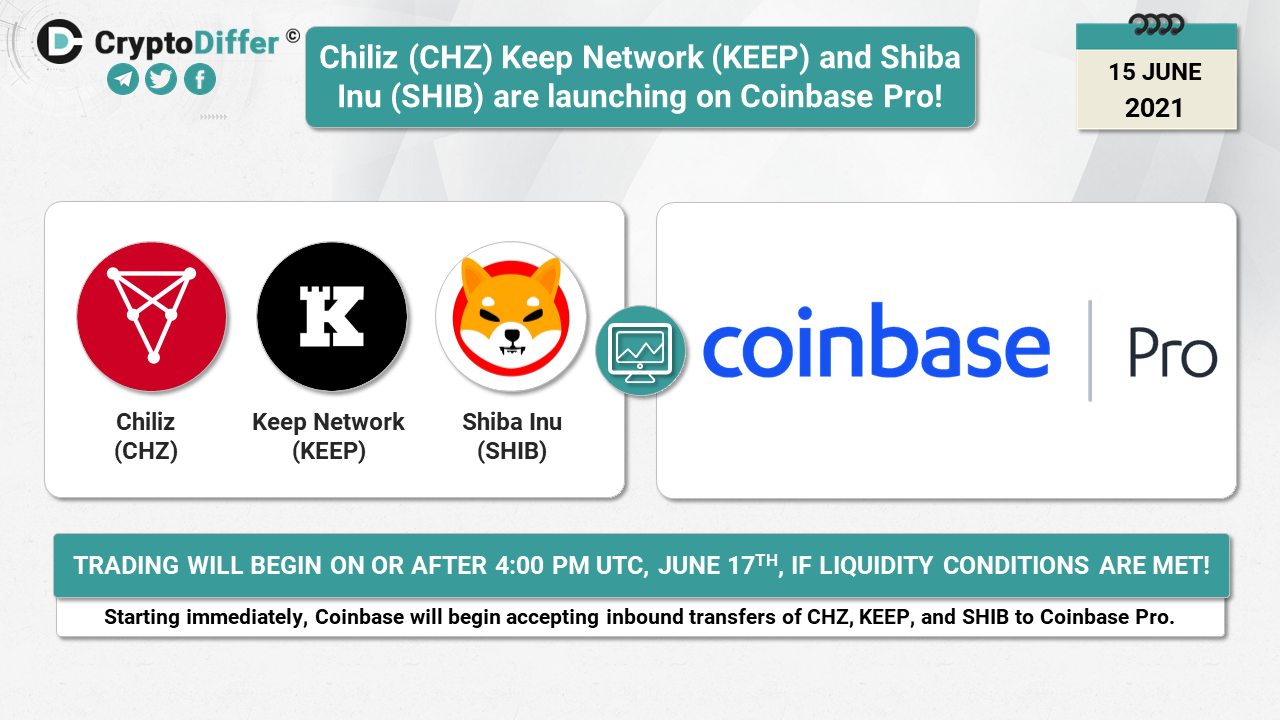 CryptoDiffer ©

Chiliz (CHZ) Keep Network (KEEP) and Shiba Inu (SHIB) are launching on Coinbase Pro!

15 JUNE 2021

K

Chiliz (CHZ)

Keep Network (KEEP)

Shiba Inu (SHIB)

coinbase | Pro

TRADING WILL BEGIN ON OR AFTER 4:00 PM UTC, JUNE 17$^{TH}$, IF LIQUIDITY CONDITIONS ARE MET!

Starting immediately, Coinbase will begin accepting inbound transfers of CHZ, KEEP, and SHIB to Coinbase Pro.